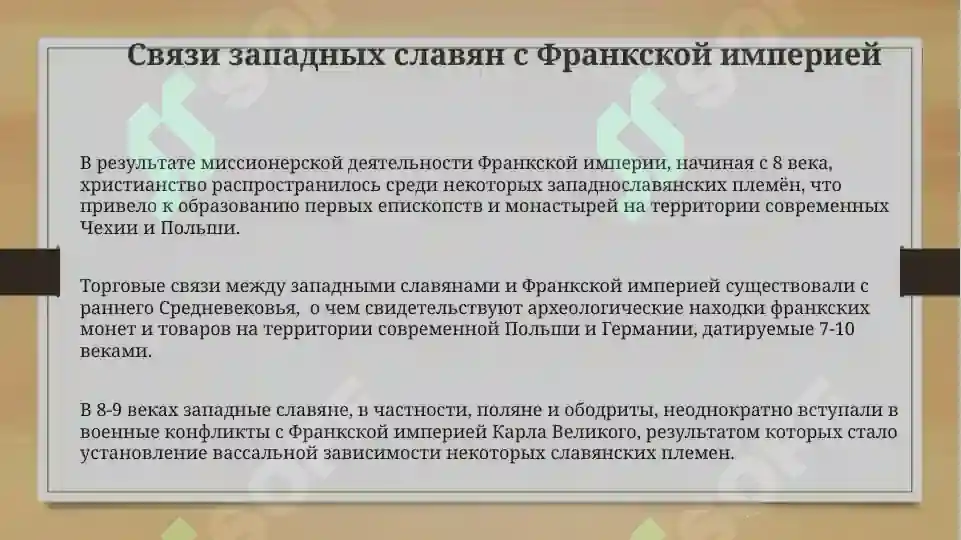 Связи западных славян с Франкской империей

В результате миссионерской деятельности Франкской империи, начиная с 8 века, христианство распространилось среди некоторых западнославянских племён, что привело к образованию первых епископств и монастырей на территории современных Чехии и Польши.

Торговые связи между западными славянами и Франкской империей существовали с раннего Средневековья, о чем свидетельствуют археологические находки франкских монет и товаров на территории современной Польши и Германии, датируемые 7-10 веками.

В 8-9 веках западные славяне, в частности, поляне и ободриты, неоднократно вступали в военные конфликты с Франкской империей Карла Великого, результатом которых стало установление вассальной зависимости некоторых славянских племен.